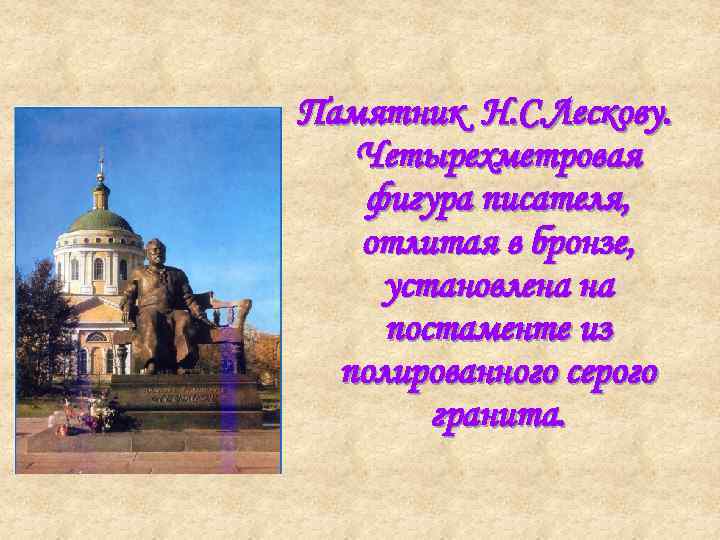 Памятник Н.С.Лескову. Четырехметровая фигура писателя, отлитая в бронзе, установлена на постаменте из полированного серого гранита.